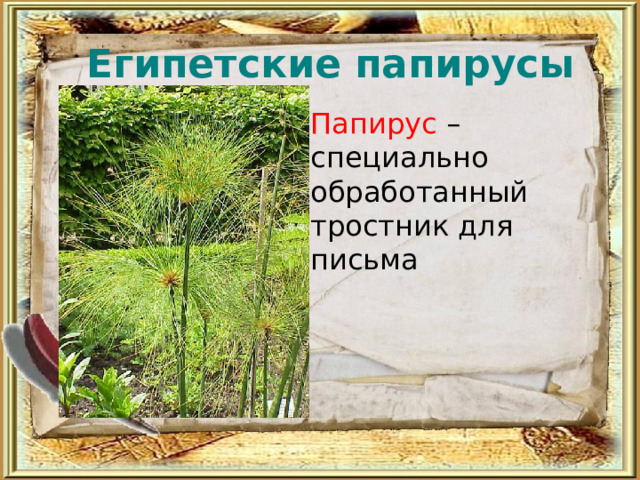 Египетские папирусы

Папирус – специально обработанный тростник для письма